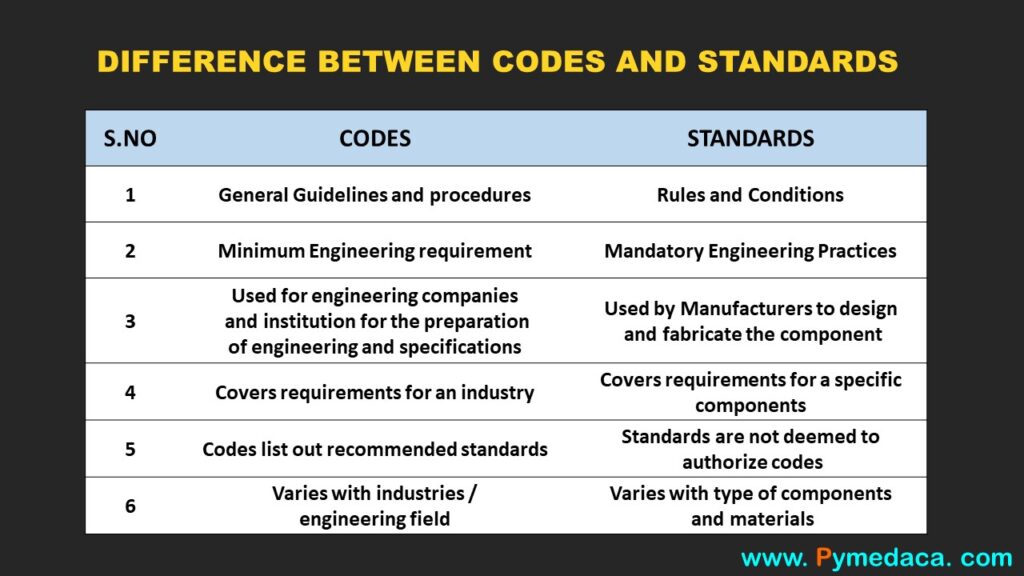 DIFFERENCE BETWEEN CODES AND STANDARDS

| S.NO | CODES | STANDARDS |
|---|---|---|
| 1 | General Guidelines and procedures | Rules and Conditions |
| 2 | Minimum Engineering requirement | Mandatory Engineering Practices |
| 3 | Used for engineering companies and institution for the preparation of engineering and specifications | Used by Manufacturers to design and fabricate the component |
| 4 | Covers requirements for an industry | Covers requirements for a specific components |
| 5 | Codes list out recommended standards | Standards are not deemed to authorize codes |
| 6 | Varies with industries / engineering field | Varies with type of components and materials |

www. Pymedaca. com